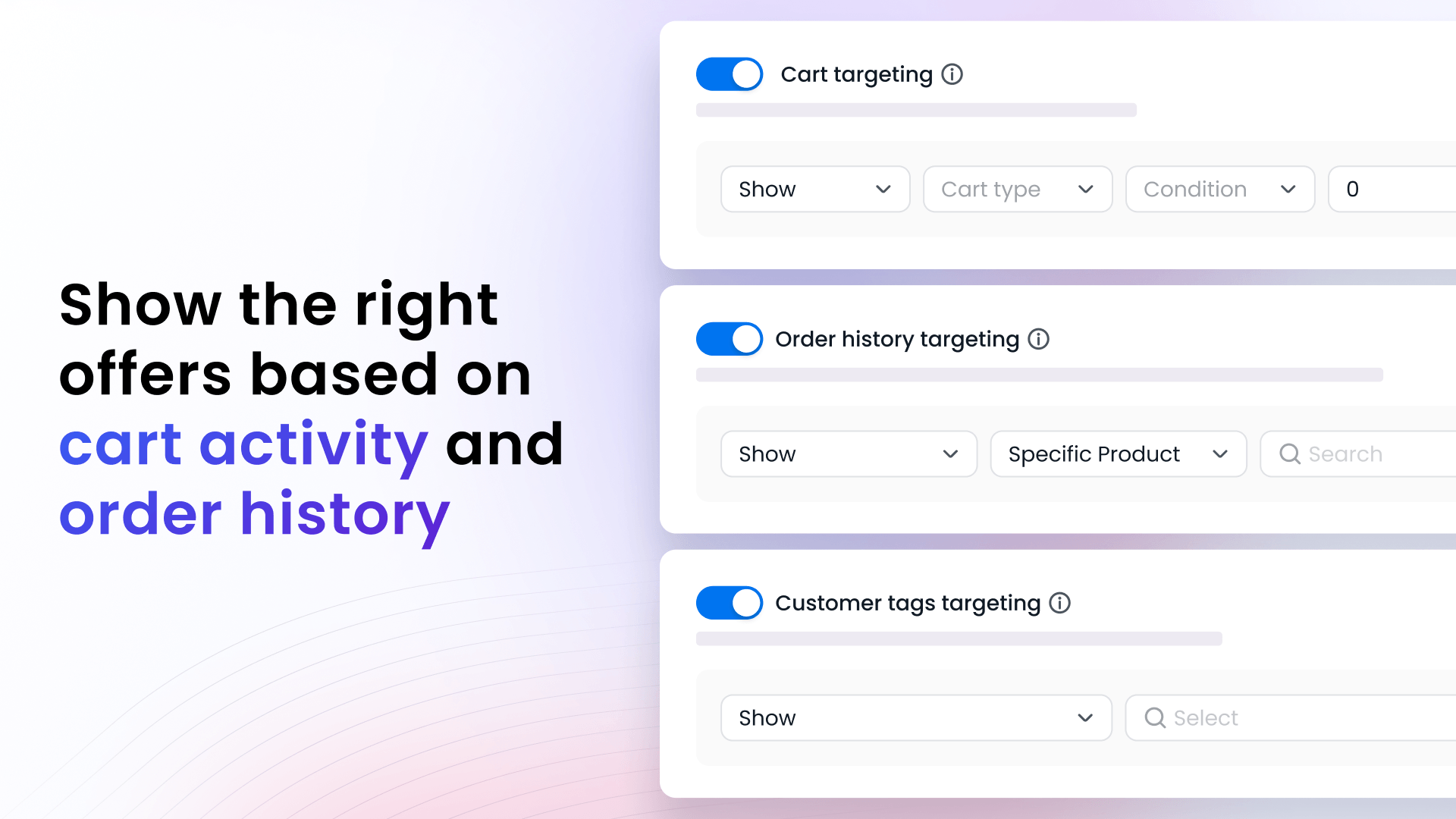 Show the right offers based on cart activity and order history

Cart targeting

Show
Cart type
Condition
0

Order history targeting

Show
Specific Product
Search

Customer tags targeting

Show
Select